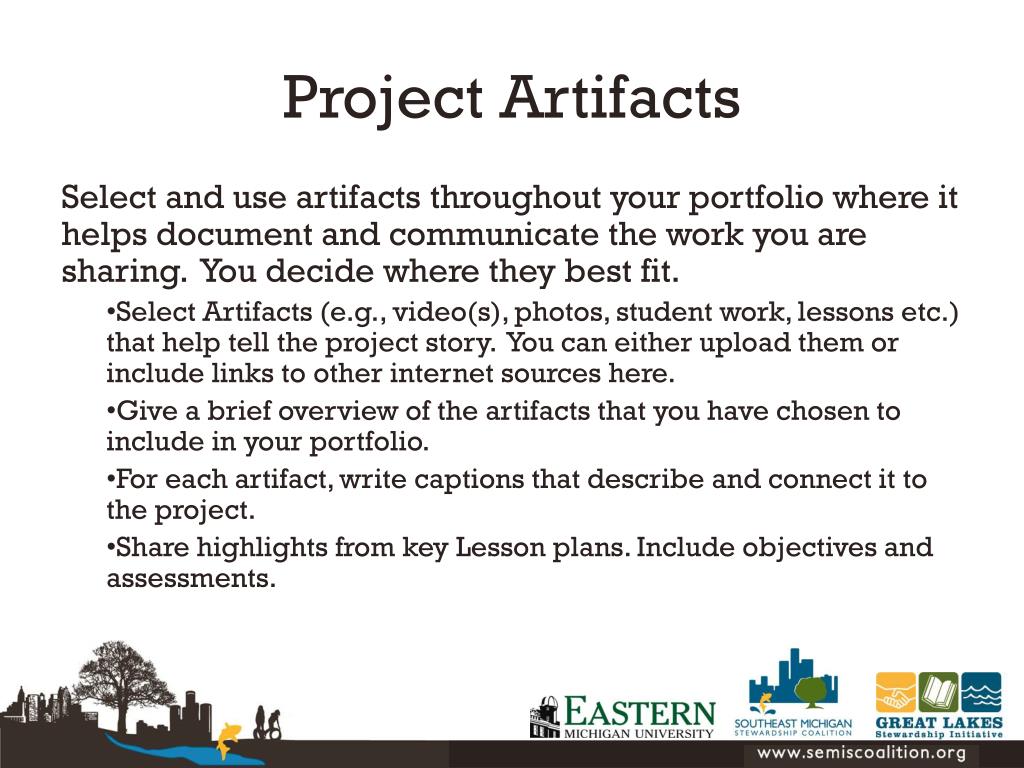 Project Artifacts

Select and use artifacts throughout your portfolio where it helps document and communicate the work you are sharing. You decide where they best fit.

•Select Artifacts (e.g., video(s), photos, student work, lessons etc.) that help tell the project story. You can either upload them or include links to other internet sources here.

•Give a brief overview of the artifacts that you have chosen to include in your portfolio.

•For each artifact, write captions that describe and connect it to the project.

•Share highlights from key Lesson plans. Include objectives and assessments.

EASTERN MICHIGAN UNIVERSITY

SOUTHEAST MICHIGAN STEWARDSHIP COALITION

GREAT LAKES Stewardship Initiative

www.semiscoalition.org